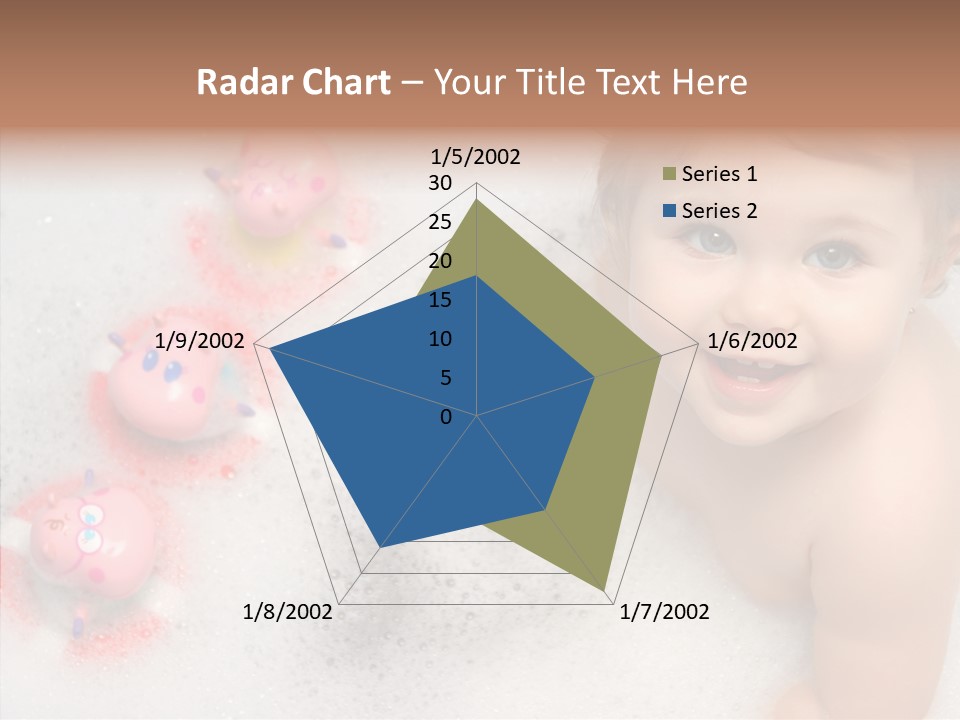 Radar Chart – Your Title Text Here

1/5/2002
30
25
20
15
10
5
0
1/6/2002
1/7/2002
1/8/2002
1/9/2002

Series 1
Series 2